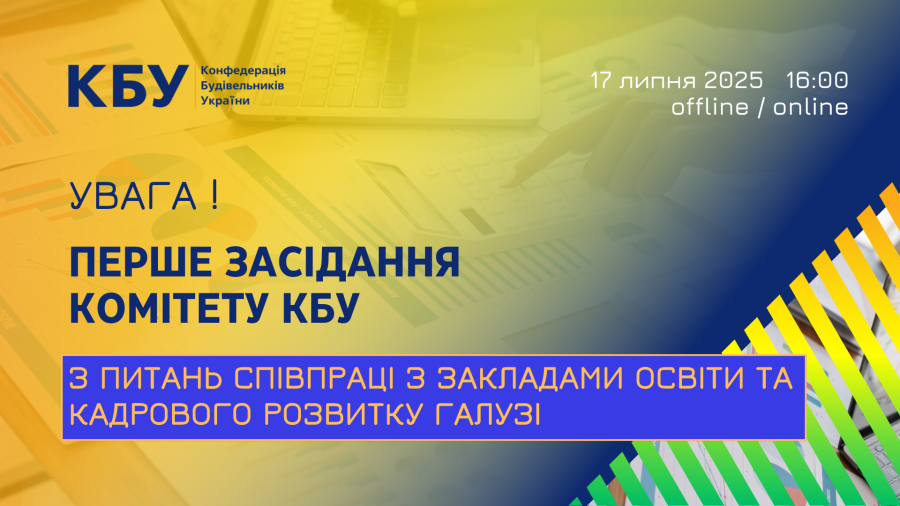 КБУ Конфедерація Будівельників України

17 липня 2025 16:00
offline / online

УВАГА !

ПЕРШЕ ЗАСІДАННЯ КОМІТЕТУ КБУ

З ПИТАНЬ СПІВПРАЦІ З ЗАКЛАДАМИ ОСВІТИ ТА КАДРОВОГО РОЗВИТКУ ГАЛУЗІ